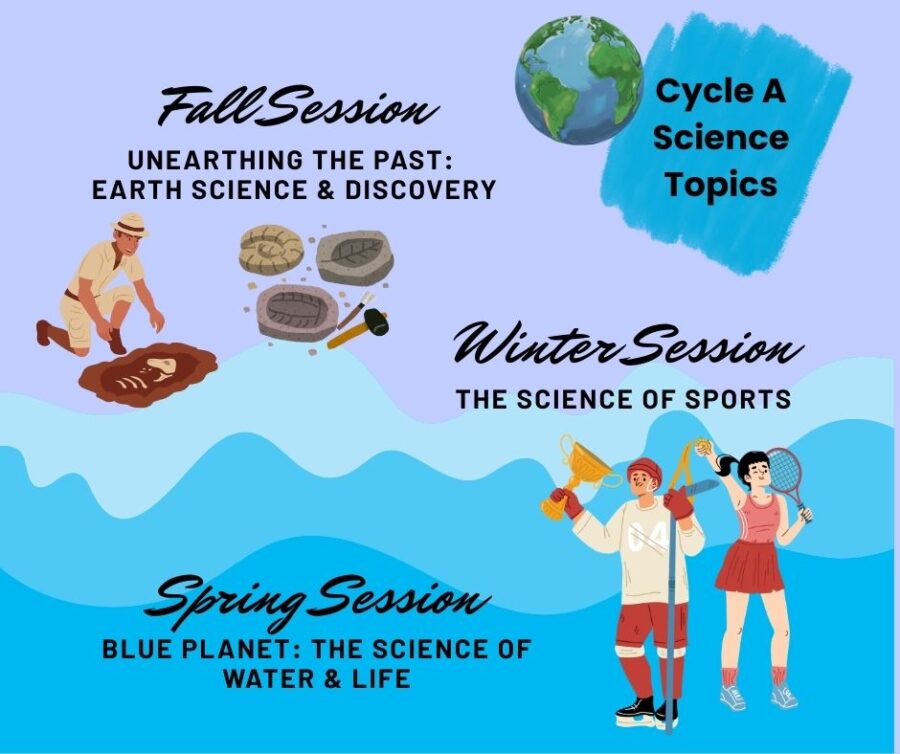 Fall Session

UNEARTHING THE PAST: EARTH SCIENCE & DISCOVERY

Cycle A Science Topics

Winter Session

THE SCIENCE OF SPORTS

04

Spring Session

BLUE PLANET: THE SCIENCE OF WATER & LIFE